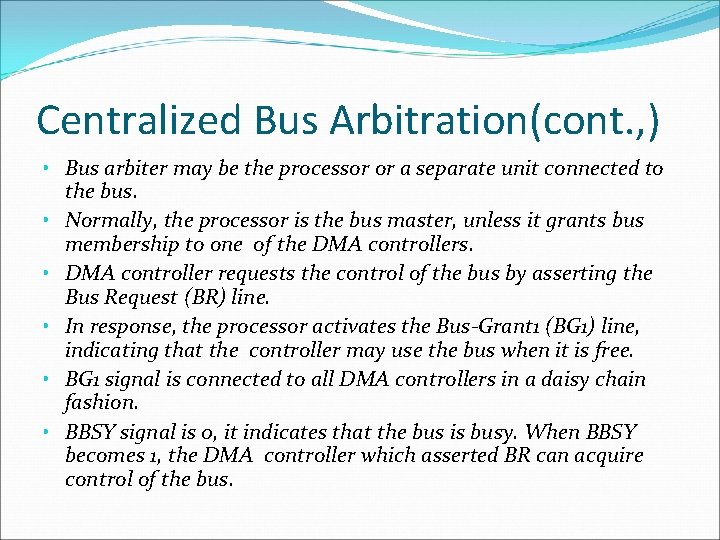 Centralized Bus Arbitration(cont.,)

• Bus arbiter may be the processor or a separate unit connected to the bus.

• Normally, the processor is the bus master, unless it grants bus membership to one of the DMA controllers.

• DMA controller requests the control of the bus by asserting the Bus Request (BR) line.

• In response, the processor activates the Bus-Grant1 (BG1) line, indicating that the controller may use the bus when it is free.

• BG1 signal is connected to all DMA controllers in a daisy chain fashion.

• BBSY signal is 0, it indicates that the bus is busy. When BBSY becomes 1, the DMA controller which asserted BR can acquire control of the bus.